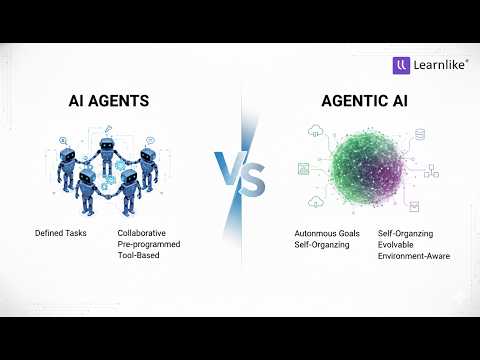 Learnlike®

AI AGENTS

VS

AGENTIC AI

Defined Tasks

Collaborative
Pre-programmed
Tool-Based

Autonmous Goals
Self-Organzing

Self-Organzing
Evolvable
Environment-Aware